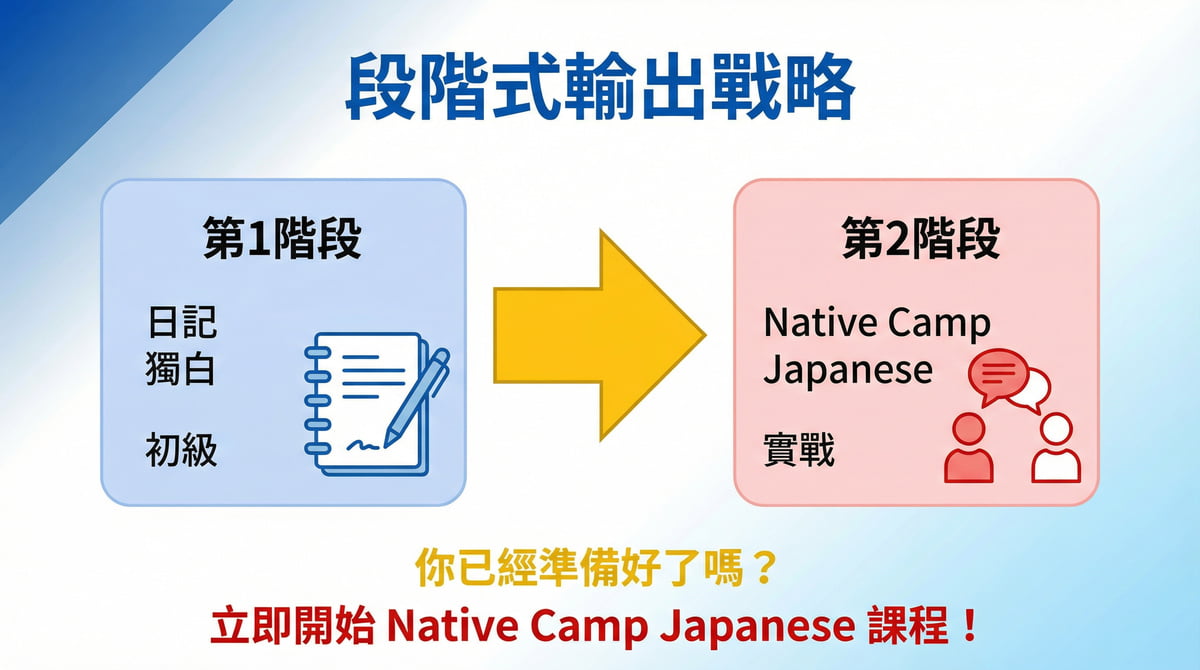 段階式輸出戰略

第1階段

日記
獨白

初級

第2階段

Native Camp Japanese

實戰

你已經準備好了嗎？
立即開始 Native Camp Japanese 課程！